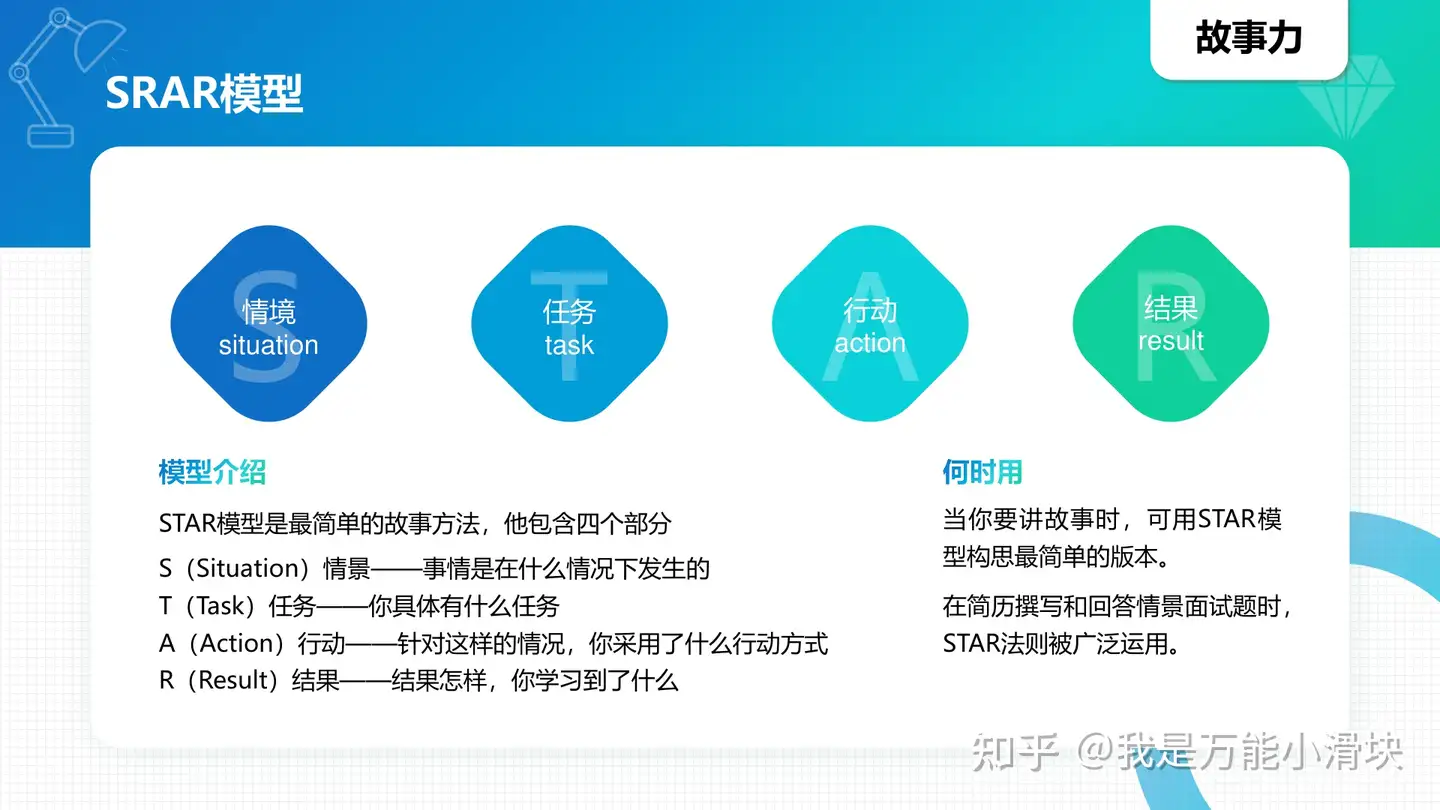 故事力

SRAR模型

S
情境
situation

T
任务
task

A
行动
action

R
结果
result

模型介绍

STAR模型是最简单的故事方法，他包含四个部分

S（Situation）情景——事情是在什么情况下发生的
T（Task）任务——你具体有什么任务
A（Action）行动——针对这样的情况，你采用了什么行动方式
R（Result）结果——结果怎样，你学习到了什么

何时用

当你要讲故事时，可用STAR模型构思最简单的版本。

在简历撰写和回答情景面试题时，STAR法则被广泛运用。

知乎 @我是万能小滑块